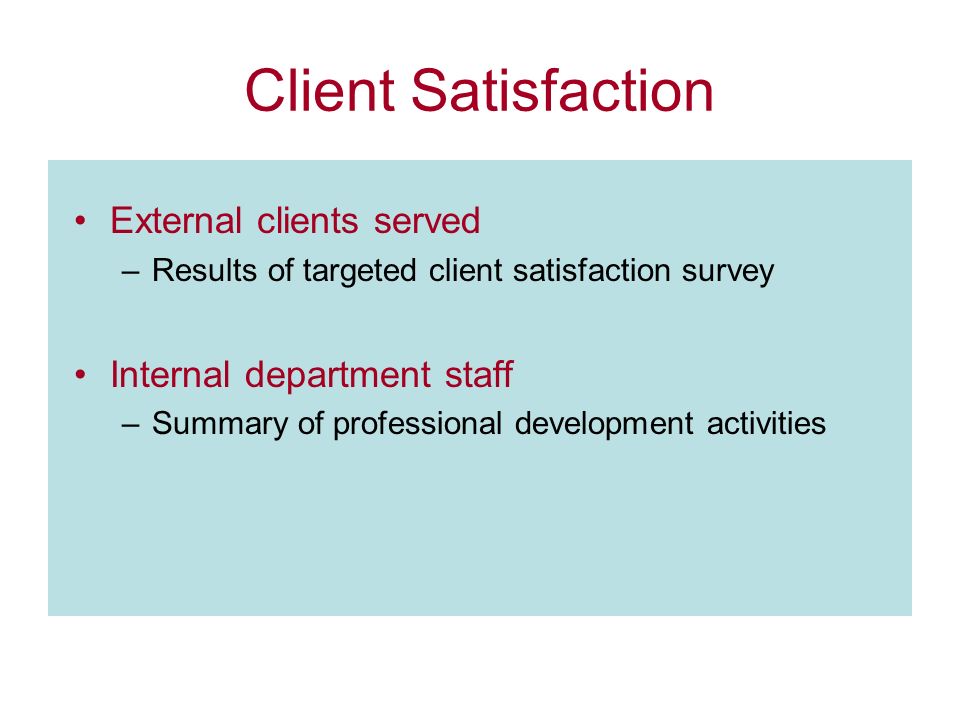 Client Satisfaction

• External clients served
– Results of targeted client satisfaction survey

• Internal department staff
– Summary of professional development activities